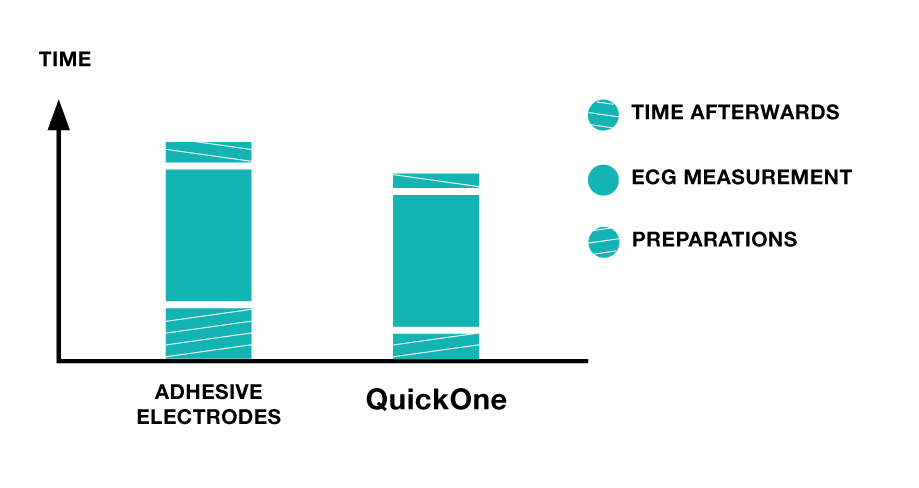 TIME

TIME AFTERWARDS

ECG MEASUREMENT

PREPARATIONS

ADHESIVE ELECTRODES

QuickOne